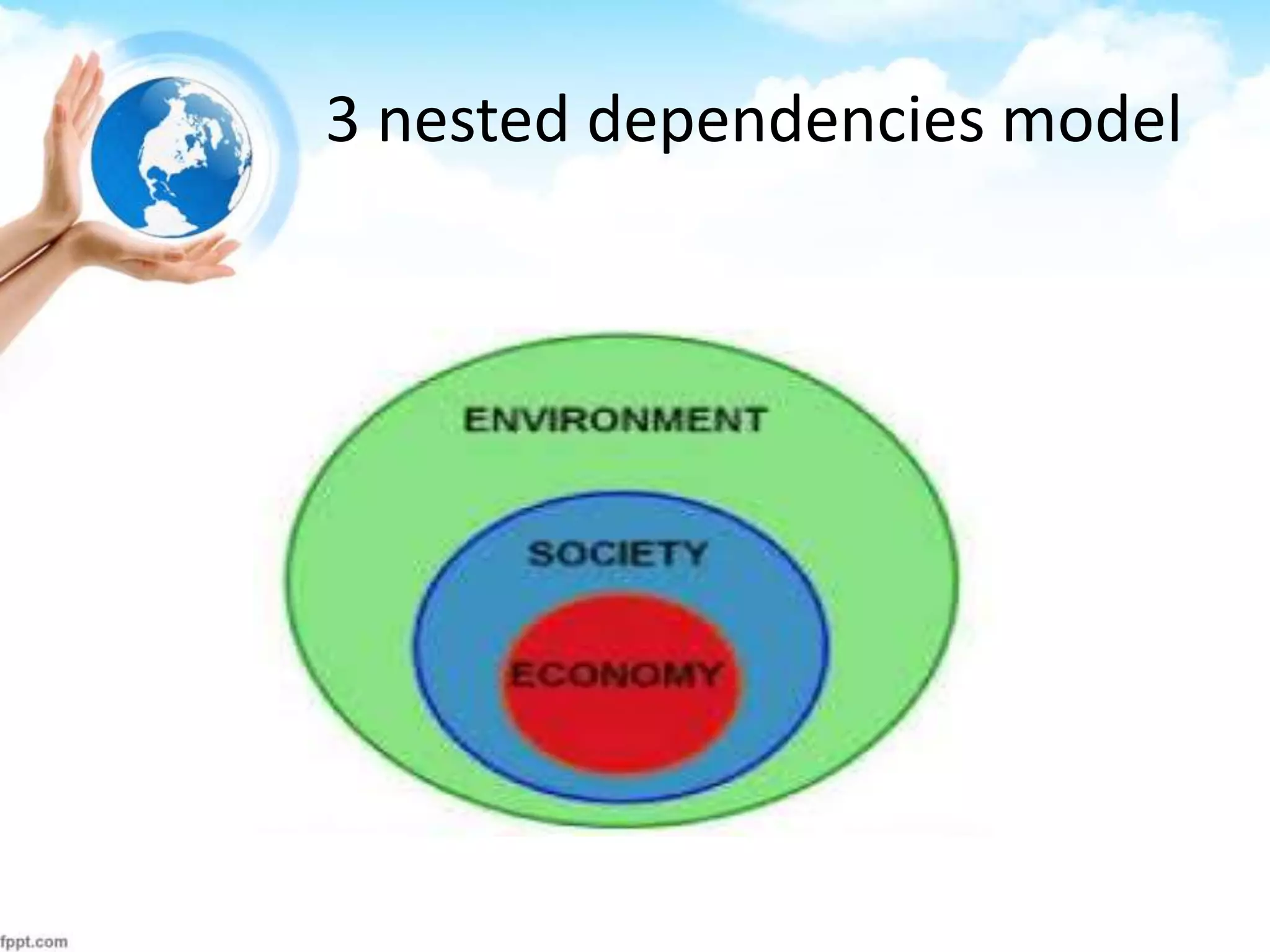 3 nested dependencies model

ENVIRONMENT

SOCIETY

ECONOMY

fppt.com